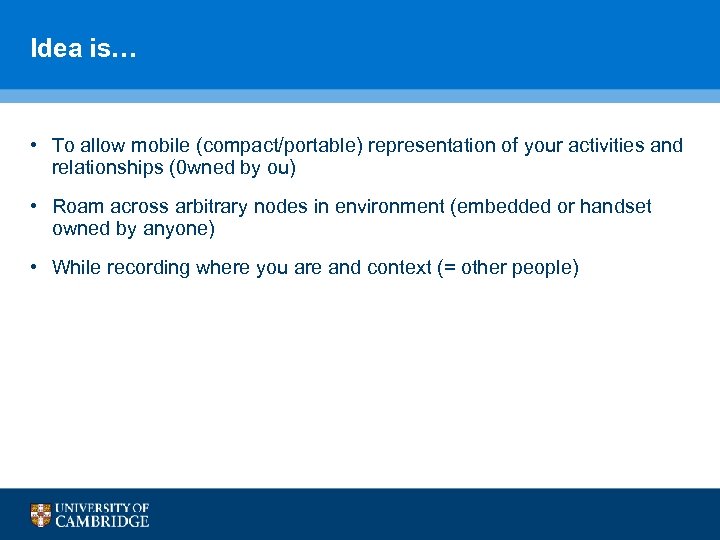 Idea is…

• To allow mobile (compact/portable) representation of your activities and relationships (0wned by ou)

• Roam across arbitrary nodes in environment (embedded or handset owned by anyone)

• While recording where you are and context (= other people)

UNIVERSITY OF CAMBRIDGE